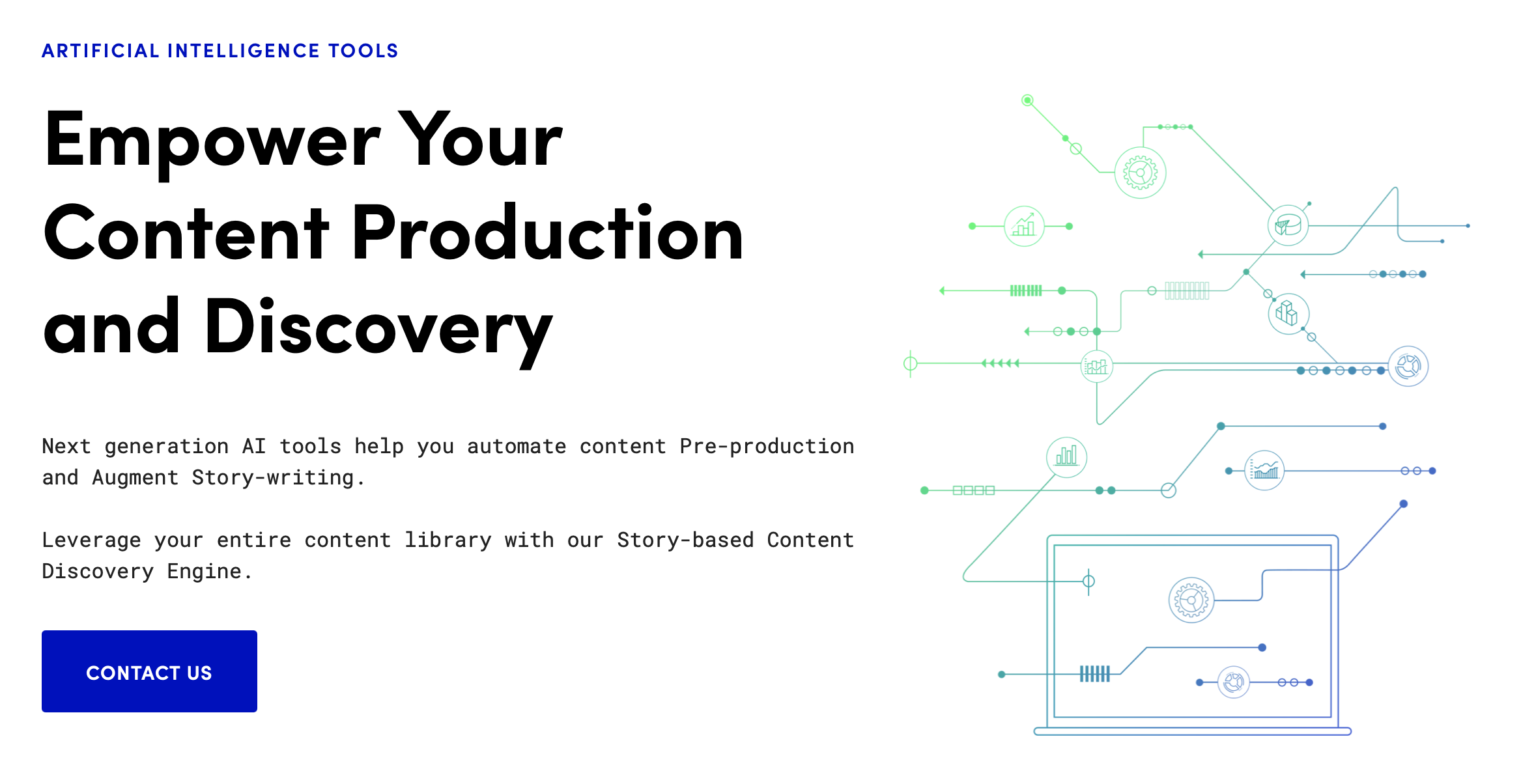 ARTIFICIAL INTELLIGENCE TOOLS

Empower Your Content Production and Discovery

Next generation AI tools help you automate content Pre-production and Augment Story-writing.

Leverage your entire content library with our Story-based Content Discovery Engine.

CONTACT US